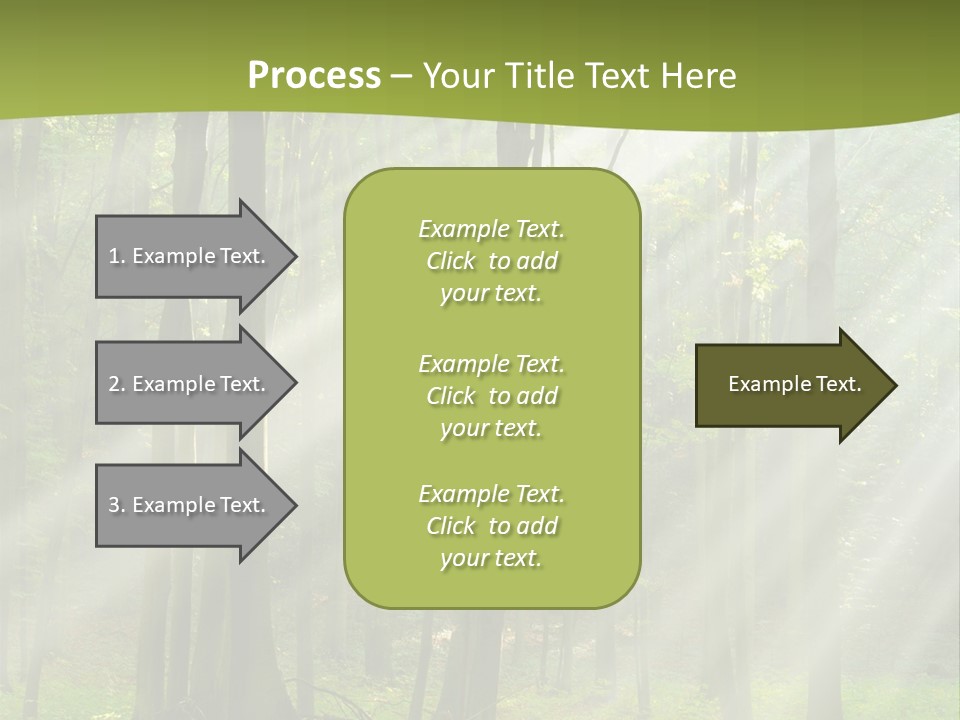 Process – Your Title Text Here

1. Example Text.

2. Example Text.

3. Example Text.

Example Text. Click to add your text.

Example Text. Click to add your text.

Example Text. Click to add your text.

Example Text.